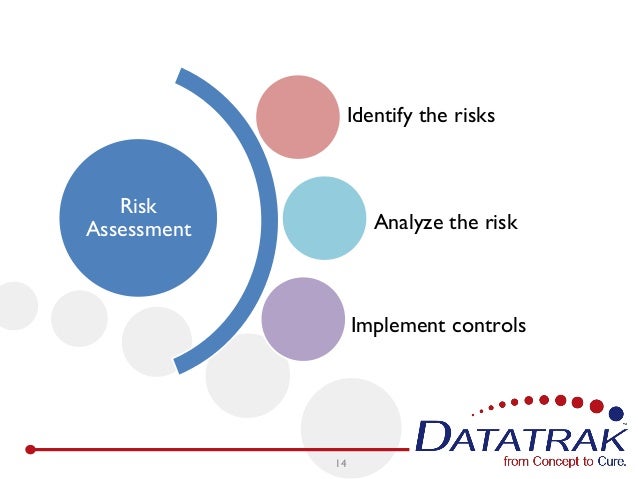 Risk Assessment

Identify the risks

Analyze the risk

Implement controls

DATATRAK™
from Concept to Cure.

14